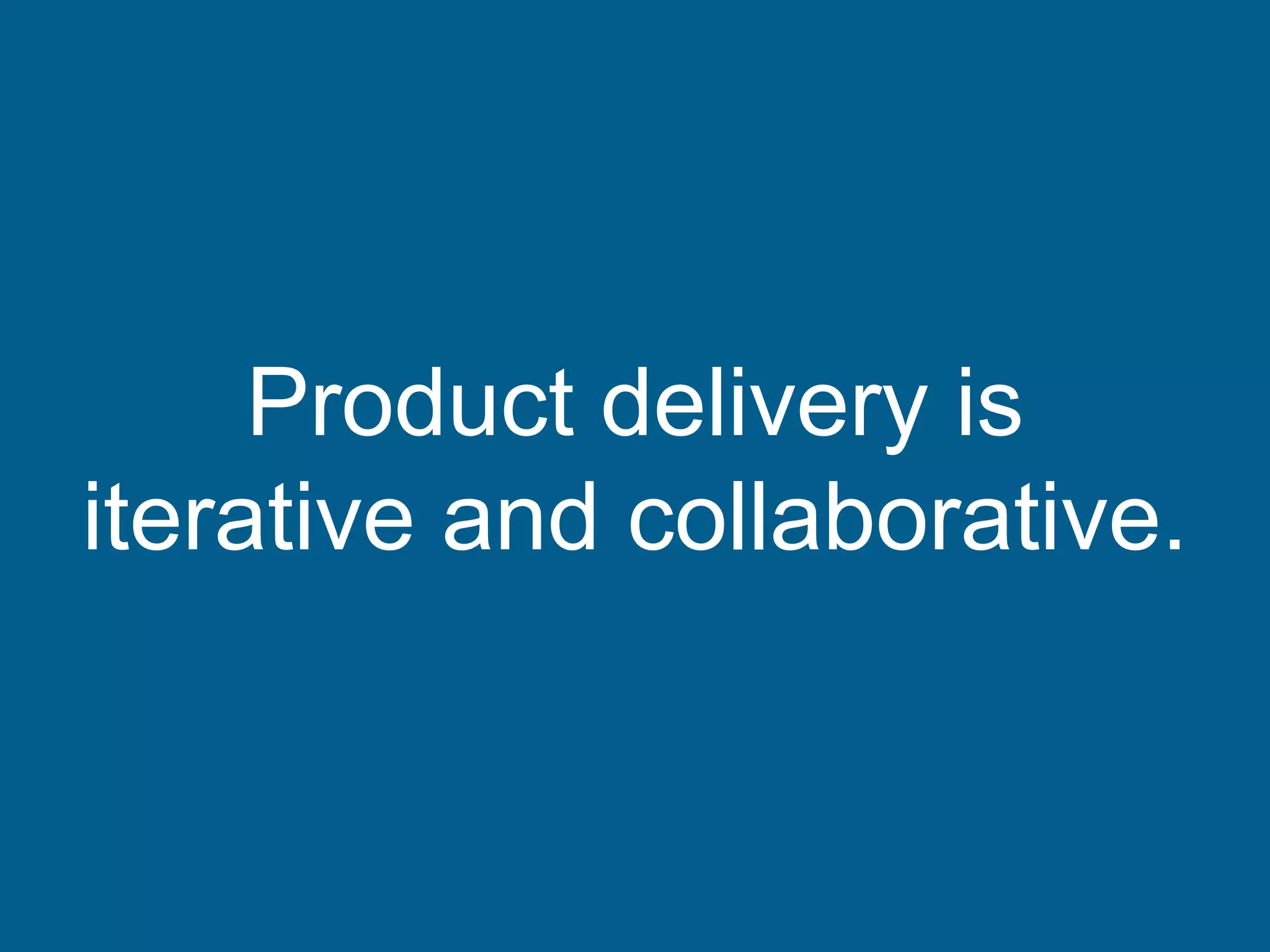 Product delivery is iterative and collaborative.